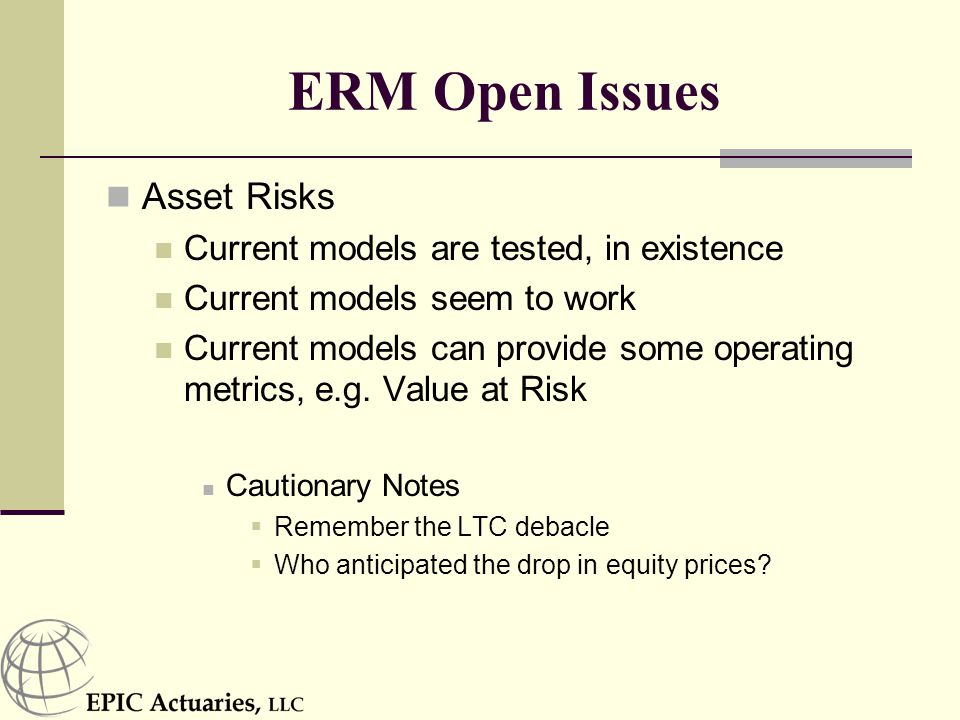 ERM Open Issues

Asset Risks

Current models are tested, in existence

Current models seem to work

Current models can provide some operating metrics, e.g. Value at Risk

Cautionary Notes

Remember the LTC debacle

Who anticipated the drop in equity prices?

EPIC Actuaries, LLC